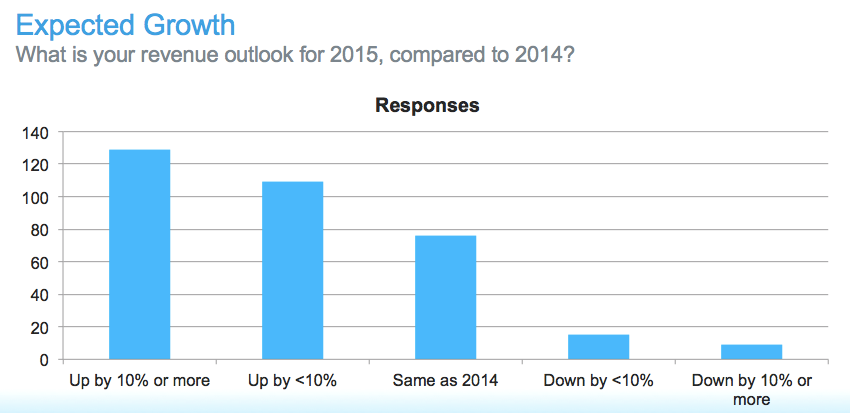 Expected Growth
What is your revenue outlook for 2015, compared to 2014?

Responses

140
120
100
80
60
40
20
0

Up by 10% or more
Up by <10%
Same as 2014
Down by <10%
Down by 10% or more